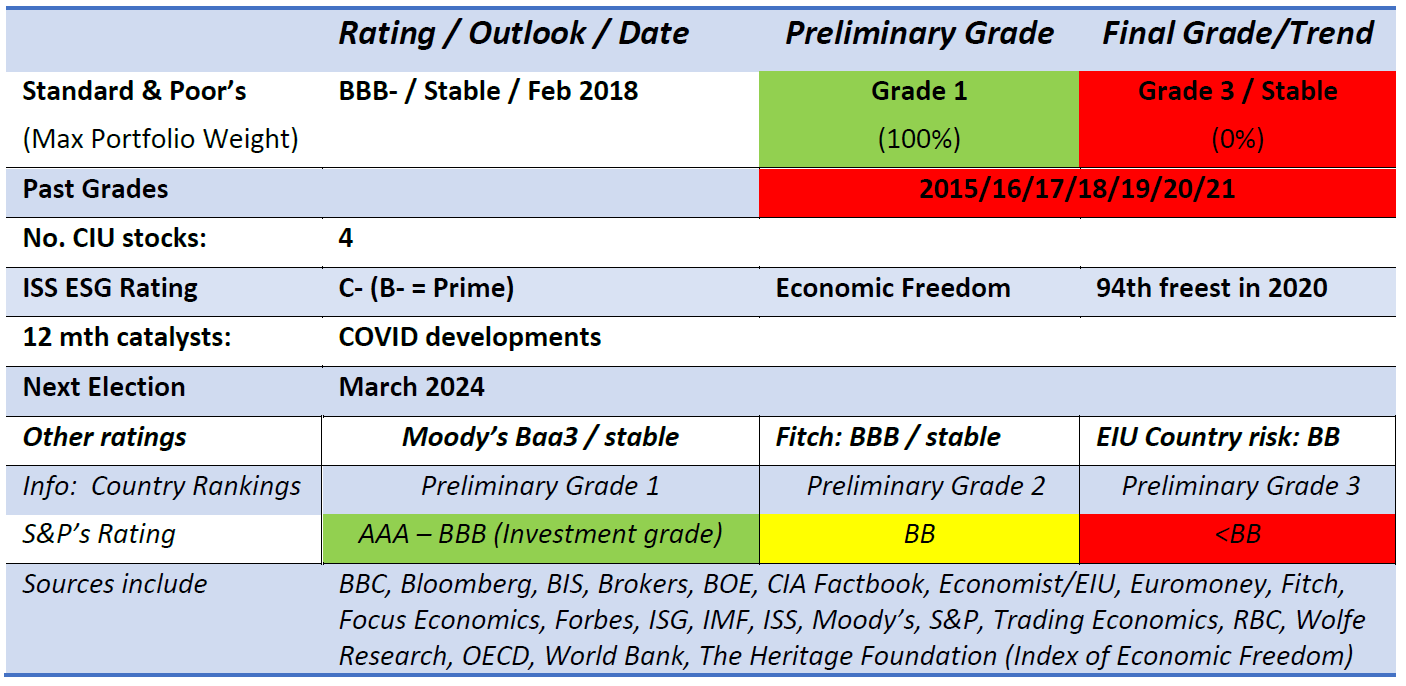 | | Rating / Outlook / Date | Preliminary Grade | Final Grade/Trend |
|---|---|---|---|
| Standard & Poor's (Max Portfolio Weight) | BBB- / Stable / Feb 2018 | Grade 1 (100%) | Grade 3 / Stable (0%) |
| Past Grades | | 2015/16/17/18/19/20/21 | |
| No. CIU stocks: | 4 | | |
| ISS ESG Rating | C- (B- = Prime) | Economic Freedom | 94th freest in 2020 |
| 12 mth catalysts: | COVID developments | | |
| Next Election | March 2024 | | |
| Other ratings | Moody's Baa3 / stable | Fitch: BBB / stable | EIU Country risk: BB |
| Info: Country Rankings | Preliminary Grade 1 | Preliminary Grade 2 | Preliminary Grade 3 |
| S&P's Rating | AAA – BBB (Investment grade) | BB | <BB |
| Sources include | BBC, Bloomberg, BIS, Brokers, BOE, CIA Factbook, Economist/EIU, Euromoney, Fitch, Focus Economics, Forbes, ISG, IMF, ISS, Moody's, S&P, Trading Economics, RBC, Wolfe Research, OECD, World Bank, The Heritage Foundation (Index of Economic Freedom) | | |